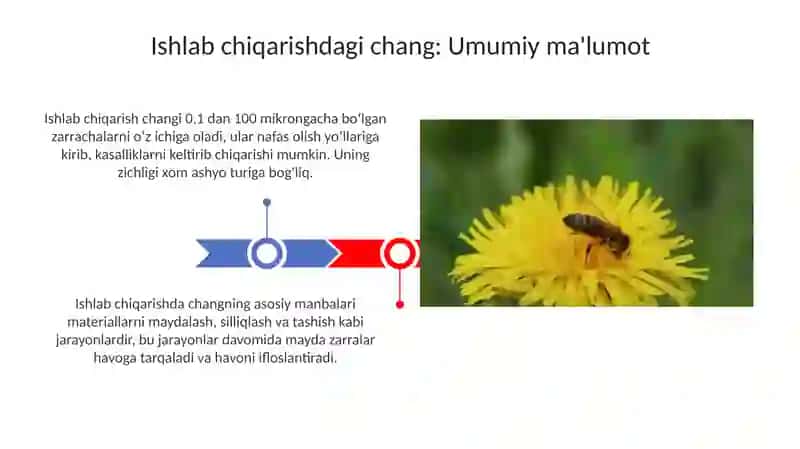 Ishlab chiqarishdagi chang: Umumiy ma'lumot

Ishlab chiqarish changi 0,1 dan 100 mikrongacha bo'lgan zarrachalarni o'z ichiga oladi, ular nafas olish yo'llariga kirib, kasalliklarni keltirib chiqarishi mumkin. Uning zichligi xom ashyo turiga bog'liq.

Ishlab chiqarishda changning asosiy manbalari materiallarni maydalash, silliqlash va tashish kabi jarayonlardir, bu jarayonlar davomida mayda zarralar havoga tarqaladi va havoni ifloslantiradi.